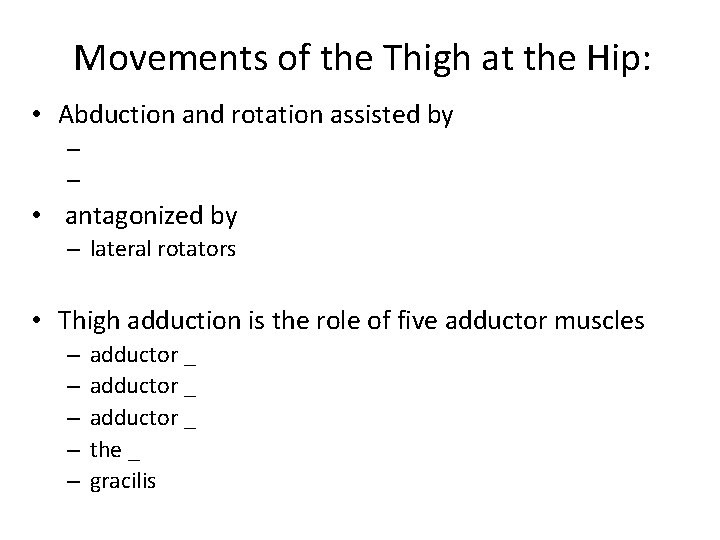 Movements of the Thigh at the Hip:

• Abduction and rotation assisted by
–
–
• antagonized by
– lateral rotators

• Thigh adduction is the role of five adductor muscles
– adductor _
– adductor _
– adductor _
– the _
– gracilis